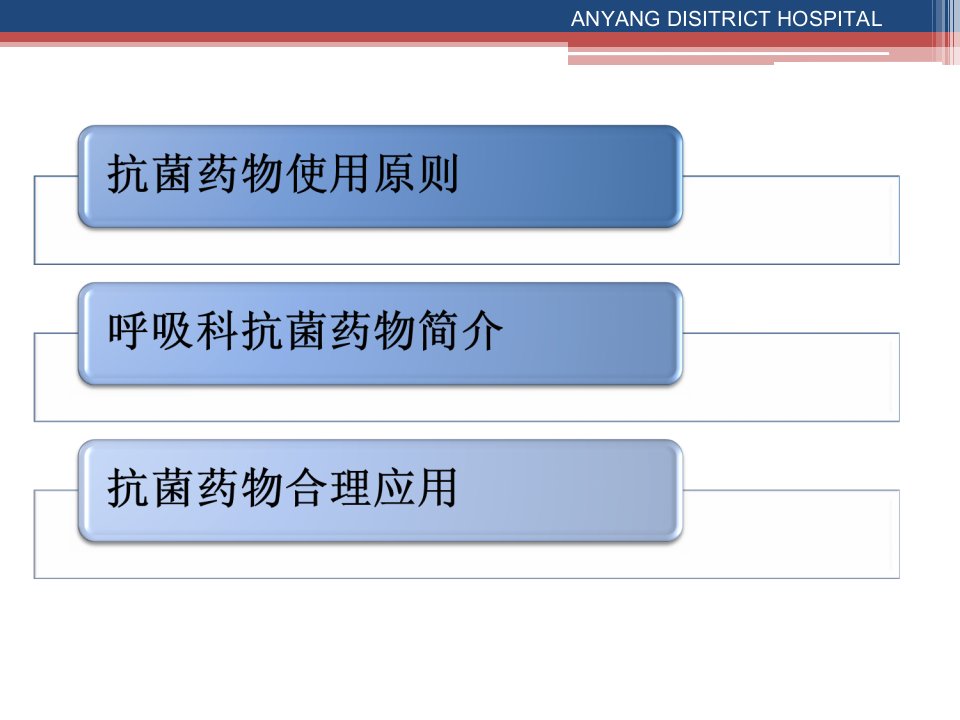 ANYANG DISITRICT HOSPITAL

抗菌药物使用原则

呼吸科抗菌药物简介

抗菌药物合理应用